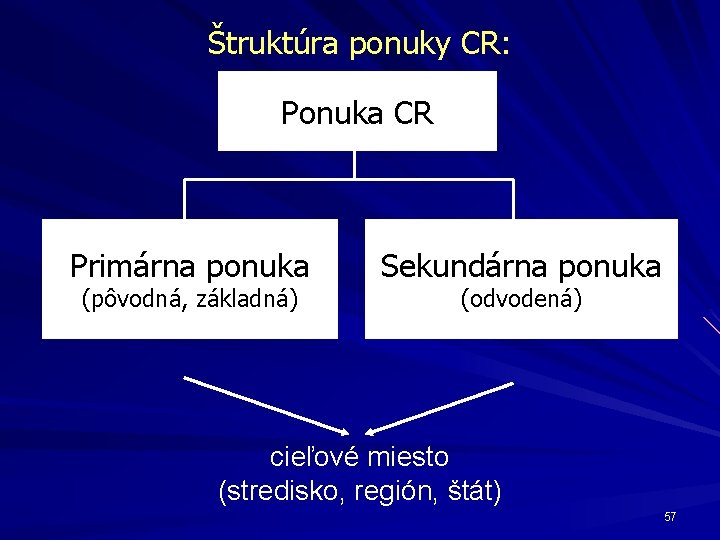 Štruktúra ponuky CR:

Ponuka CR

Primárna ponuka
(pôvodná, základná)

Sekundárna ponuka
(odvodená)

cieľové miesto
(stredisko, región, štát)

57